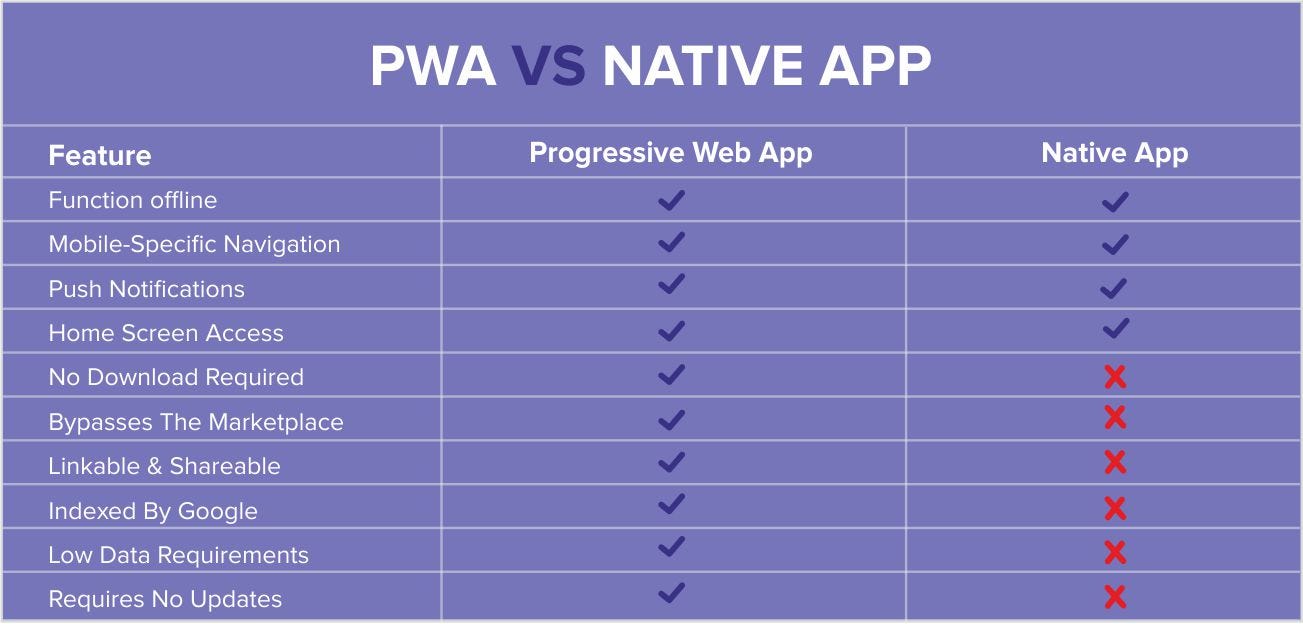 PWA VS NATIVE APP

| Feature | Progressive Web App | Native App |
|---|---|---|
| Function offline | ✓ | ✓ |
| Mobile-Specific Navigation | ✓ | ✓ |
| Push Notifications | ✓ | ✓ |
| Home Screen Access | ✓ | ✓ |
| No Download Required | ✓ | ✗ |
| Bypasses The Marketplace | ✓ | ✗ |
| Linkable & Shareable | ✓ | ✗ |
| Indexed By Google | ✓ | ✗ |
| Low Data Requirements | ✓ | ✗ |
| Requires No Updates | ✓ | ✗ |